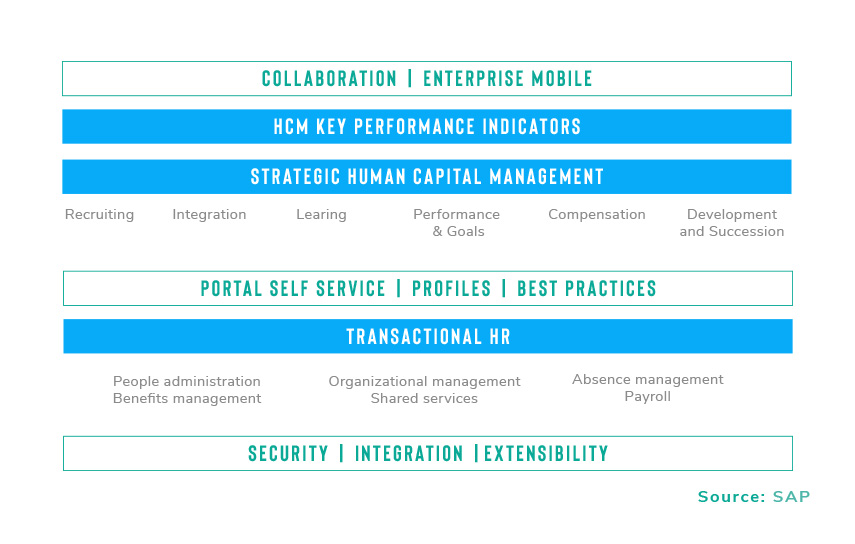 COLLABORATION | ENTERPRISE MOBILE

HCM KEY PERFORMANCE INDICATORS

STRATEGIC HUMAN CAPITAL MANAGEMENT

Recruiting

Integration

Learing

Performance & Goals

Compensation

Development and Succession

PORTAL SELF SERVICE | PROFILES | BEST PRACTICES

TRANSACTIONAL HR

People administration
Benefits management

Organizational management
Shared services

Absence management
Payroll

SECURITY | INTEGRATION |EXTENSIBILITY

Source: SAP